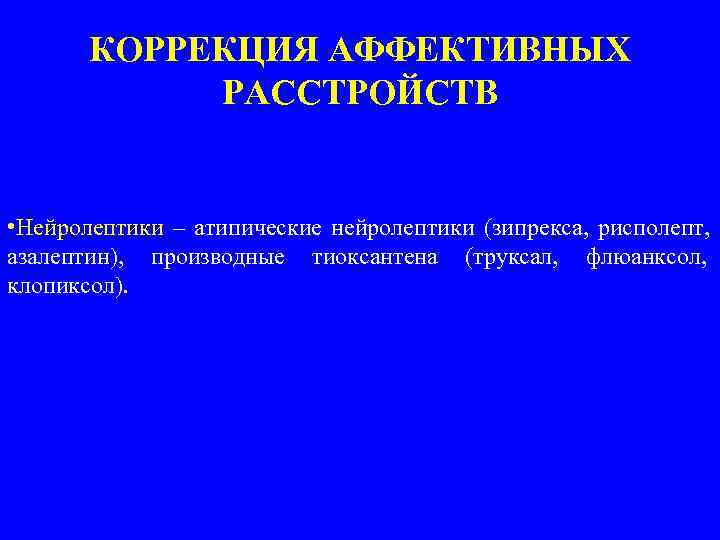 КОРРЕКЦИЯ АФФЕКТИВНЫХ РАССТРОЙСТВ

•Нейролептики – атипические нейролептики (зипрекса, рисполепт, азалептин), производные тиоксантена (труксал, флюанксол, клопиксол).